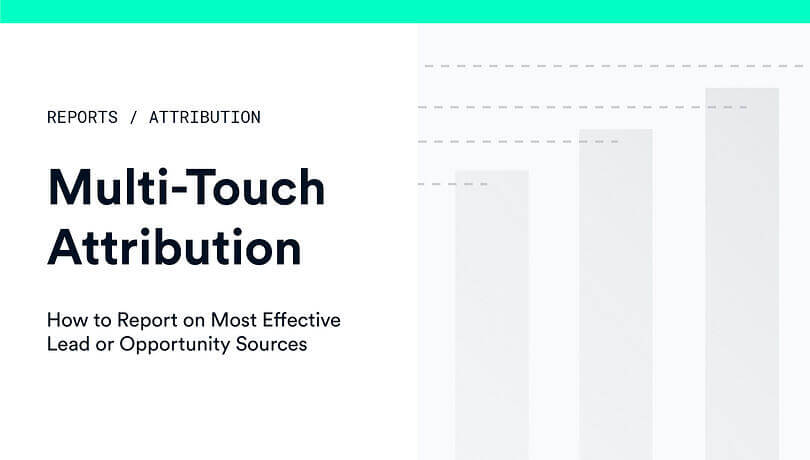 REPORTS / ATTRIBUTION

Multi-Touch Attribution

How to Report on Most Effective Lead or Opportunity Sources